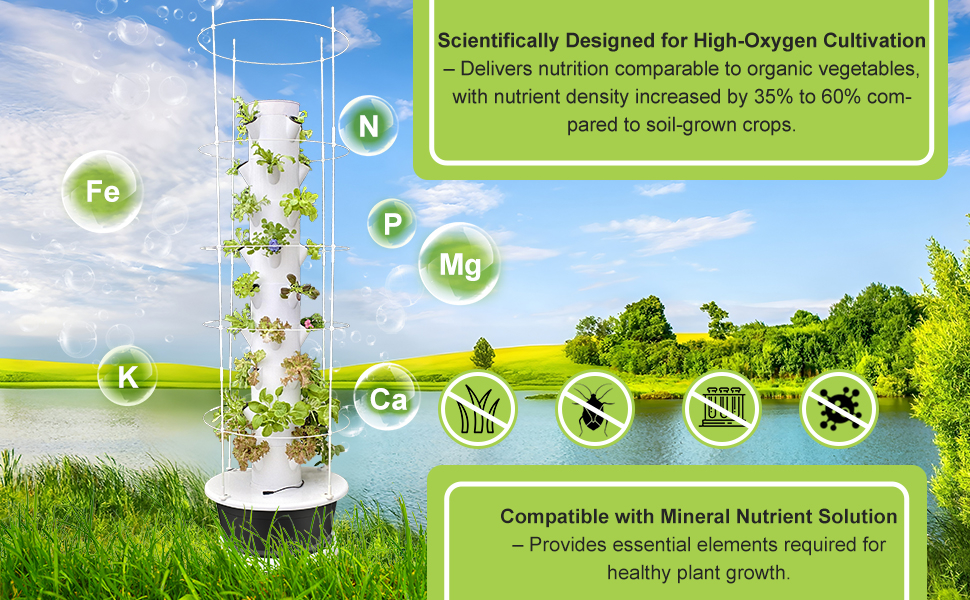 Scientifically Designed for High-Oxygen Cultivation – Delivers nutrition comparable to organic vegetables, with nutrient density increased by 35% to 60% compared to soil-grown crops.

Fe

N

P

Mg

K

Ca

Compatible with Mineral Nutrient Solution – Provides essential elements required for healthy plant growth.